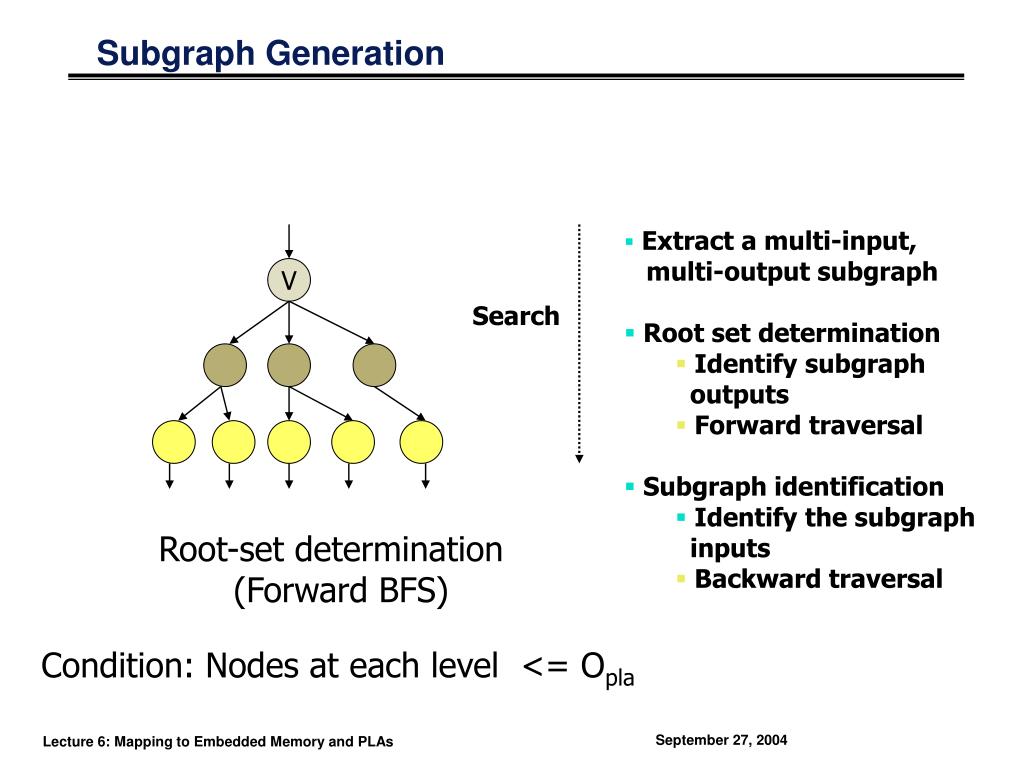 Subgraph Generation

V

Search

▪ Extract a multi-input, multi-output subgraph

▪ Root set determination
▪ Identify subgraph outputs
▪ Forward traversal

▪ Subgraph identification
▪ Identify the subgraph inputs
▪ Backward traversal

Root-set determination (Forward BFS)

Condition: Nodes at each level <= $O_{pla}$

Lecture 6: Mapping to Embedded Memory and PLAs

September 27, 2004